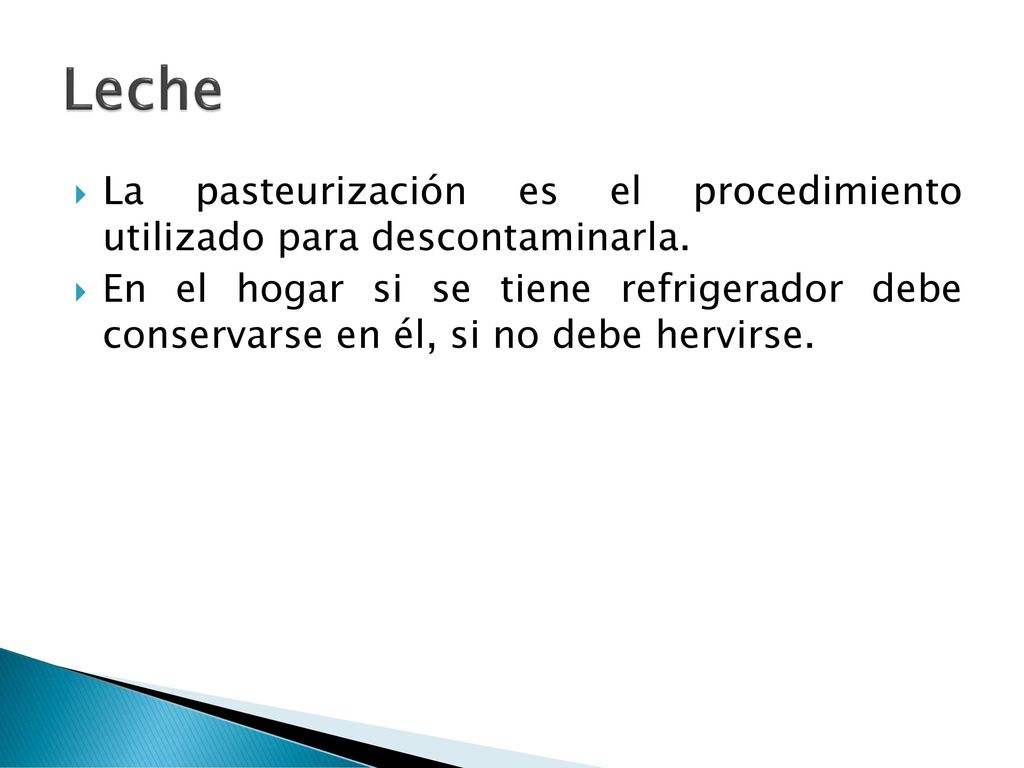 Leche

La pasteurización es el procedimiento utilizado para descontaminarla.

En el hogar si se tiene refrigerador debe conservarse en él, si no debe hervirse.